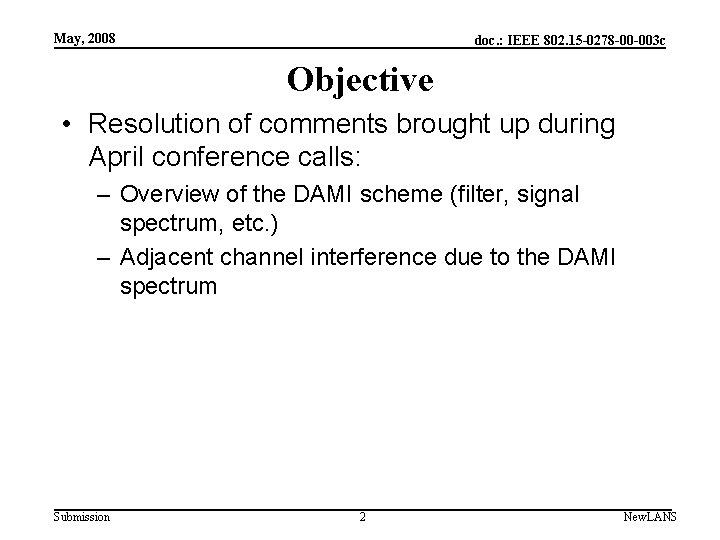 May, 2008

doc.: IEEE 802.15-0278-00-003c

Objective

• Resolution of comments brought up during April conference calls:
– Overview of the DAMI scheme (filter, signal spectrum, etc.)
– Adjacent channel interference due to the DAMI spectrum

Submission

2

NewLANS